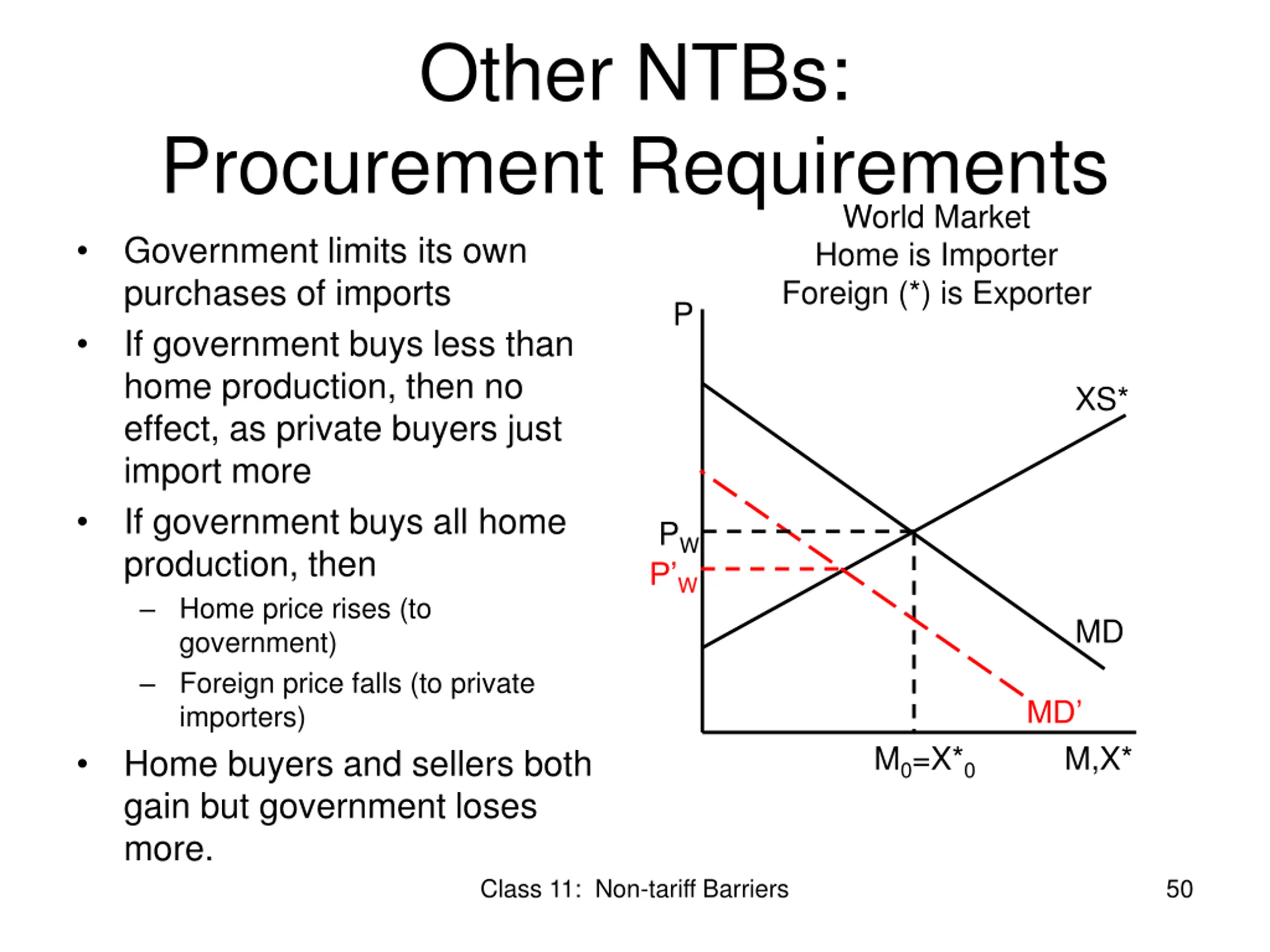 Other NTBs:
Procurement Requirements

• Government limits its own purchases of imports
• If government buys less than home production, then no effect, as private buyers just import more
• If government buys all home production, then
– Home price rises (to government)
– Foreign price falls (to private importers)
• Home buyers and sellers both gain but government loses more.

World Market
Home is Importer
Foreign (*) is Exporter

P
XS*
$P_W$
$P'_W$
MD
MD'
$M_0=X^*_0$
M,X*

Class 11: Non-tariff Barriers

50